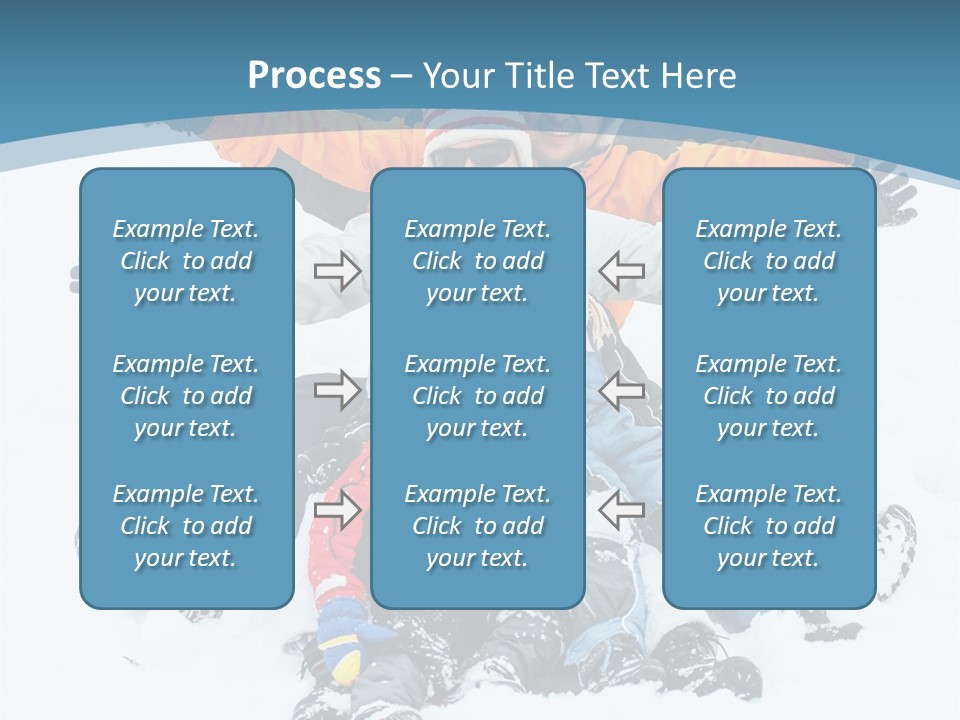 Process – Your Title Text Here

Example Text. Click to add your text.

Example Text. Click to add your text.

Example Text. Click to add your text.

Example Text. Click to add your text.

Example Text. Click to add your text.

Example Text. Click to add your text.

Example Text. Click to add your text.

Example Text. Click to add your text.

Example Text. Click to add your text.